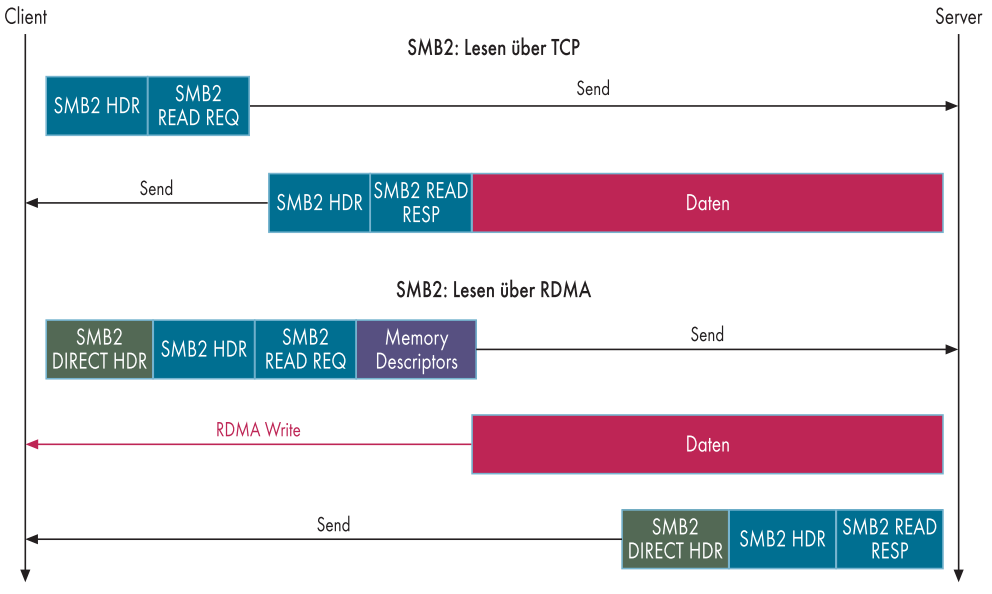 Client

Server

SMB2: Lesen über TCP

SMB2 HDR
SMB2 READ REQ
Send

Send
SMB2 HDR
SMB2 READ RESP
Daten

SMB2: Lesen über RDMA

SMB2 DIRECT HDR
SMB2 HDR
SMB2 READ REQ
Memory Descriptors
Send

RDMA Write
Daten

Send
SMB2 DIRECT HDR
SMB2 HDR
SMB2 READ RESP